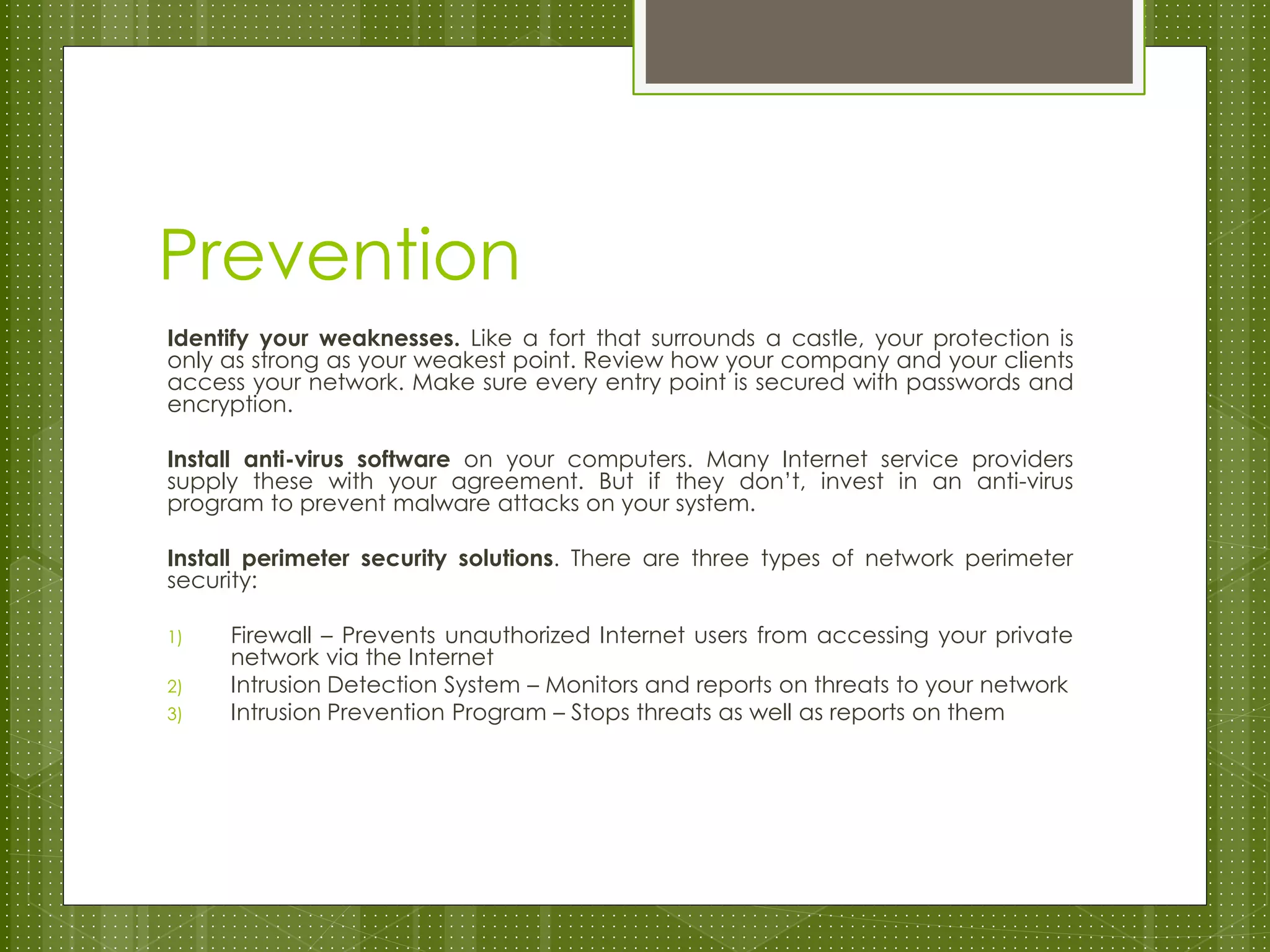 Prevention

Identify your weaknesses. Like a fort that surrounds a castle, your protection is only as strong as your weakest point. Review how your company and your clients access your network. Make sure every entry point is secured with passwords and encryption.

Install anti-virus software on your computers. Many Internet service providers supply these with your agreement. But if they don't, invest in an anti-virus program to prevent malware attacks on your system.

Install perimeter security solutions. There are three types of network perimeter security:

1) Firewall – Prevents unauthorized Internet users from accessing your private network via the Internet
2) Intrusion Detection System – Monitors and reports on threats to your network
3) Intrusion Prevention Program – Stops threats as well as reports on them